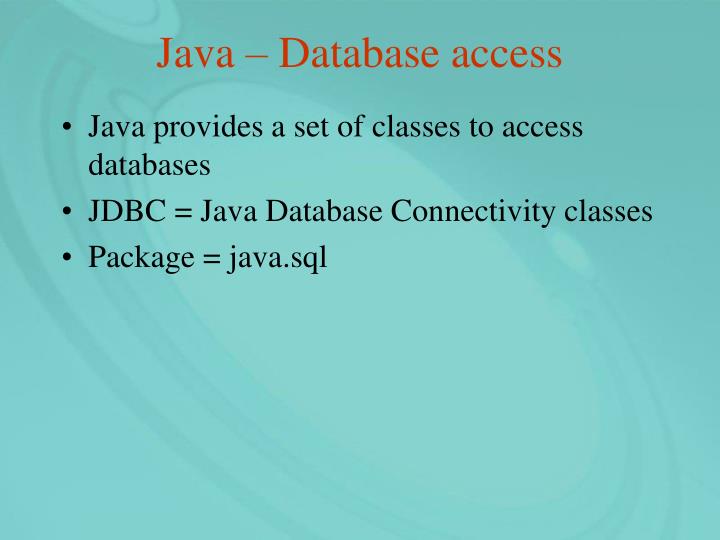 Java – Database access

• Java provides a set of classes to access databases
• JDBC = Java Database Connectivity classes
• Package = java.sql